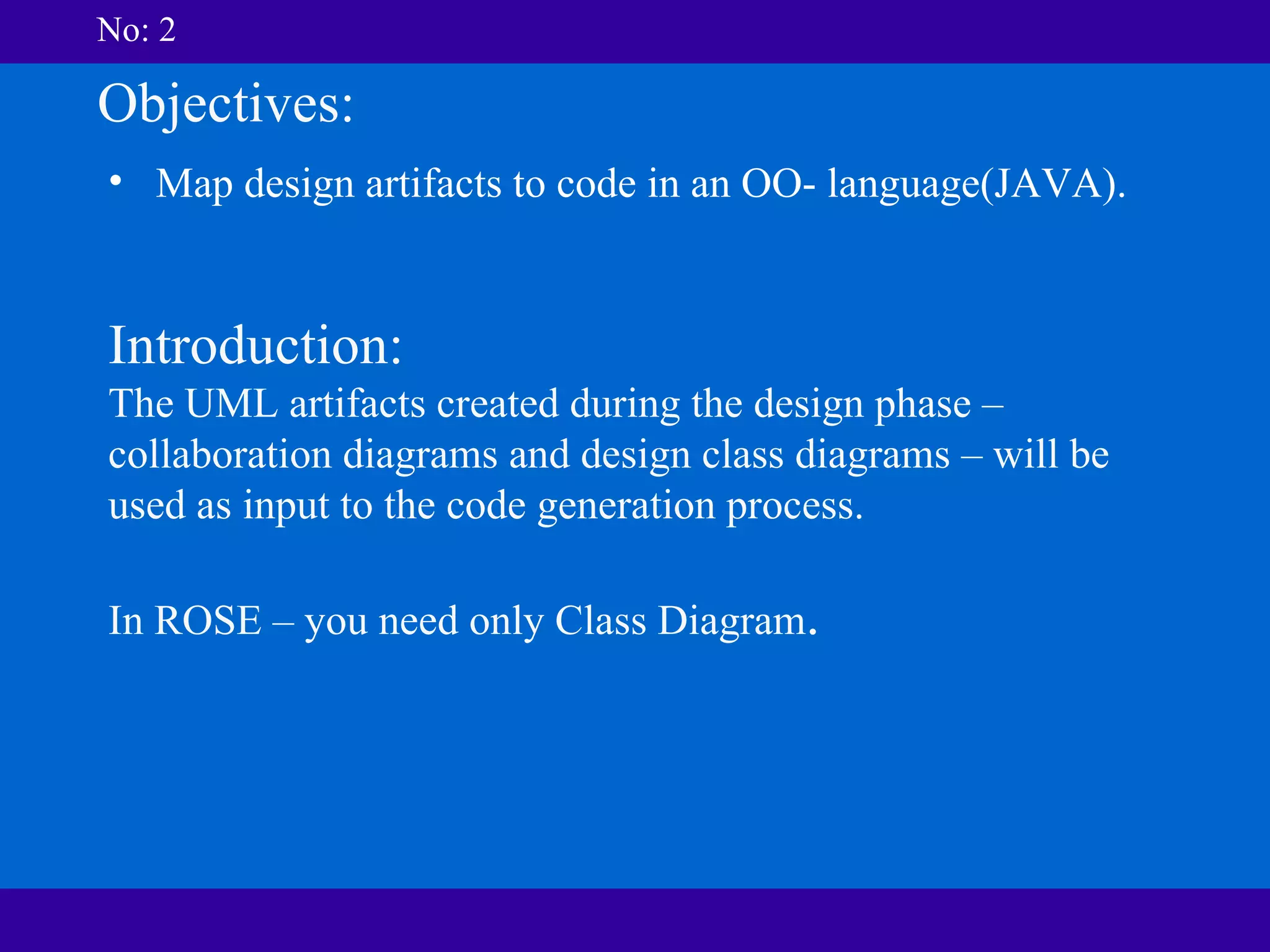 No: 2

Objectives:

• Map design artifacts to code in an OO- language(JAVA).

Introduction:

The UML artifacts created during the design phase – collaboration diagrams and design class diagrams – will be used as input to the code generation process.

In ROSE – you need only Class Diagram.